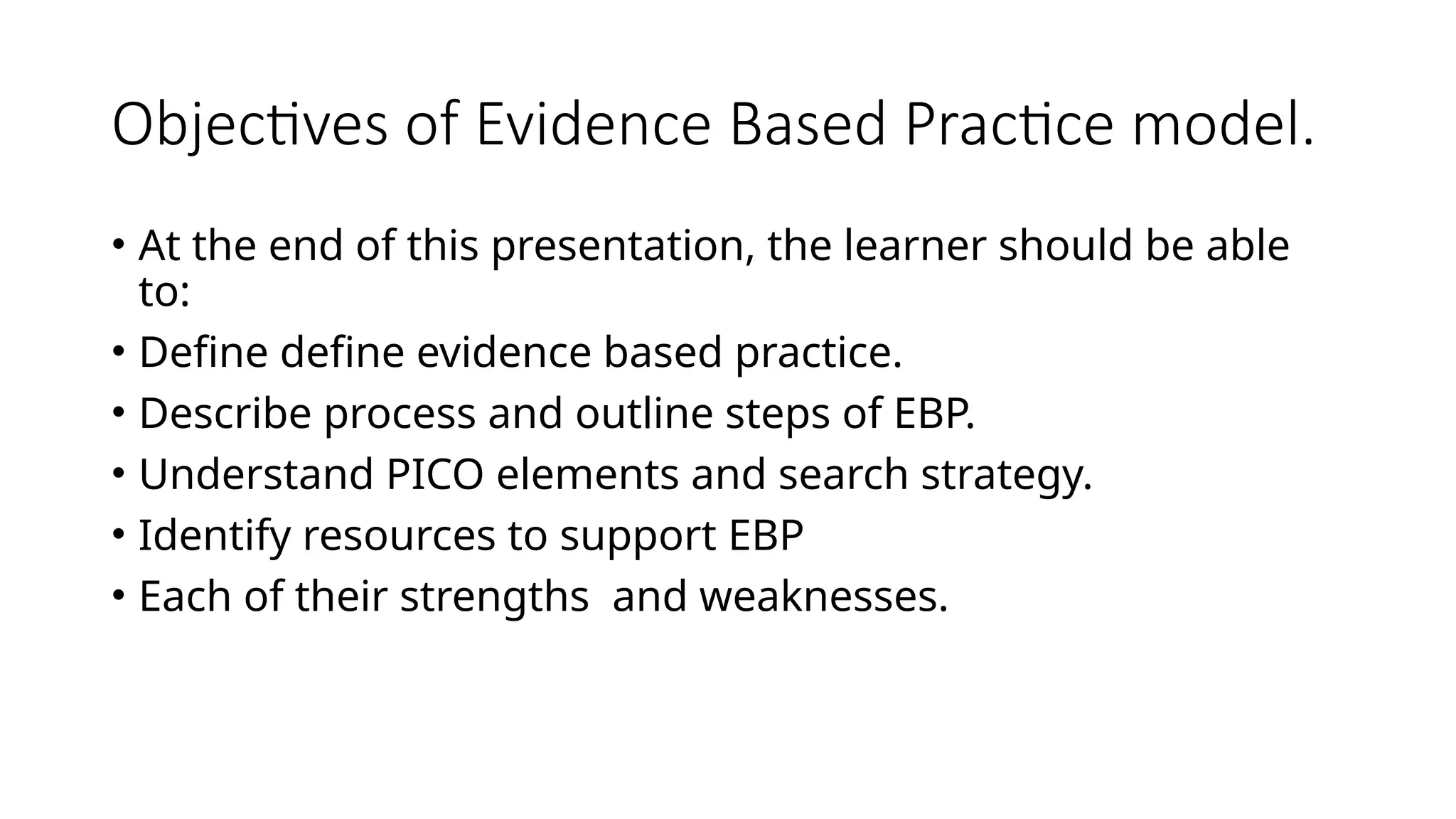 Objectives of Evidence Based Practice model.

• At the end of this presentation, the learner should be able to:

• Define define evidence based practice.

• Describe process and outline steps of EBP.

• Understand PICO elements and search strategy.

• Identify resources to support EBP

• Each of their strengths  and weaknesses.